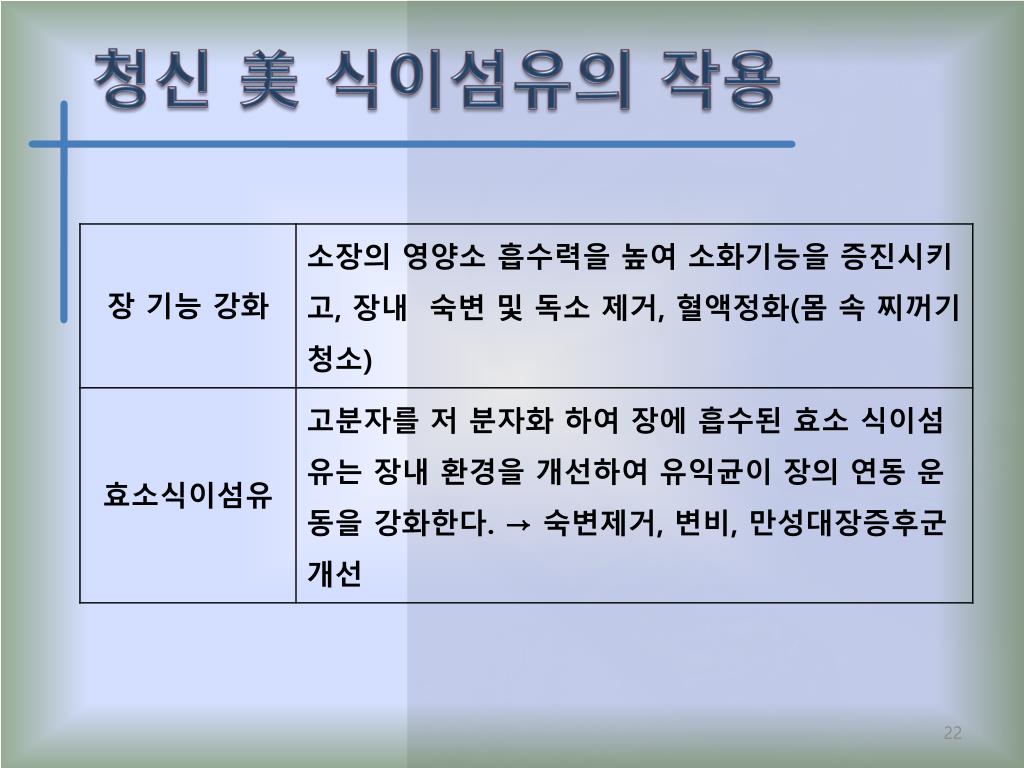 청신 美 식이섬유의 작용

| 장 기능 강화 | 소장의 영양소 흡수력을 높여 소화기능을 증진시키고, 장내 숙변 및 독소 제거, 혈액정화(몸 속 찌꺼기 청소) |
|---|---|
| 효소식이섬유 | 고분자를 저 분자화 하여 장에 흡수된 효소 식이섬유는 장내 환경을 개선하여 유익균이 장의 연동 운동을 강화한다. → 숙변제거, 변비, 만성대장증후군 개선 |

22